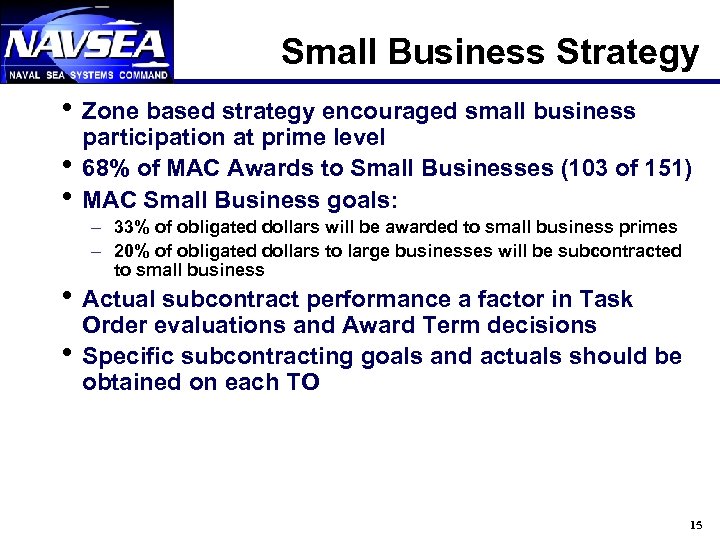 NAVSEA
NAVAL SEA SYSTEMS COMMAND

Small Business Strategy

• Zone based strategy encouraged small business participation at prime level
• 68% of MAC Awards to Small Businesses (103 of 151)
• MAC Small Business goals:
– 33% of obligated dollars will be awarded to small business primes
– 20% of obligated dollars to large businesses will be subcontracted to small business
• Actual subcontract performance a factor in Task Order evaluations and Award Term decisions
• Specific subcontracting goals and actuals should be obtained on each TO

15